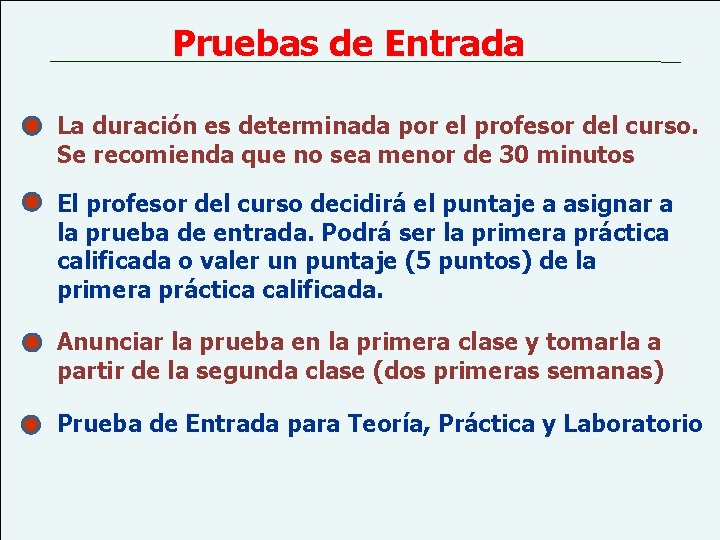 Pruebas de Entrada

La duración es determinada por el profesor del curso. Se recomienda que no sea menor de 30 minutos

El profesor del curso decidirá el puntaje a asignar a la prueba de entrada. Podrá ser la primera práctica calificada o valer un puntaje (5 puntos) de la primera práctica calificada.

Anunciar la prueba en la primera clase y tomarla a partir de la segunda clase (dos primeras semanas)

Prueba de Entrada para Teoría, Práctica y Laboratorio